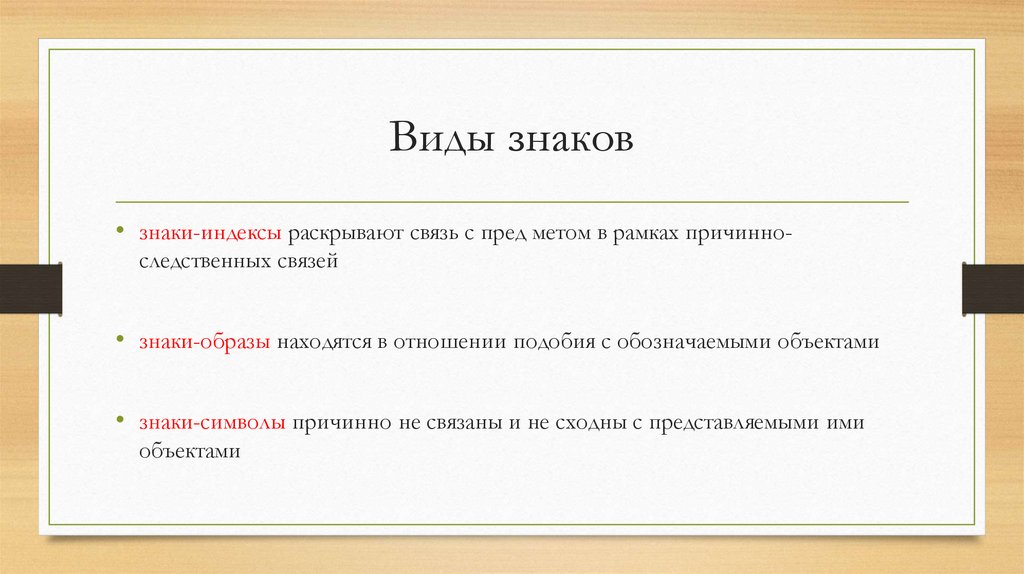 Виды знаков

• знаки-индексы раскрывают связь с пред метом в рамках причинно-следственных связей

• знаки-образы находятся в отношении подобия с обозначаемыми объектами

• знаки-символы причинно не связаны и не сходны с представляемыми ими объектами